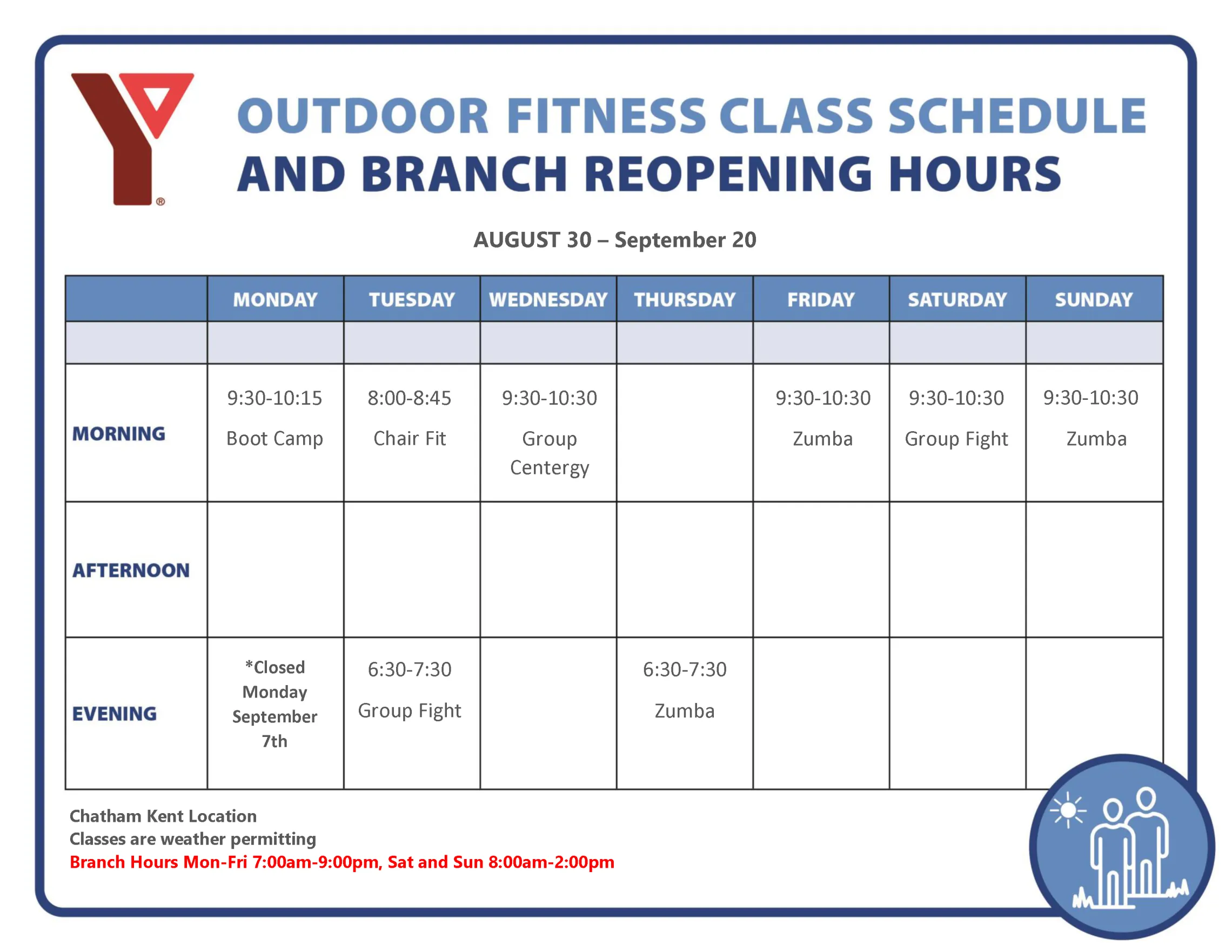 OUTDOOR FITNESS CLASS SCHEDULE
AND BRANCH REOPENING HOURS

AUGUST 30 – September 20

| | MONDAY | TUESDAY | WEDNESDAY | THURSDAY | FRIDAY | SATURDAY | SUNDAY |
|---|---|---|---|---|---|---|---|
| | | | | | | | |
| MORNING | 9:30-10:15 Boot Camp | 8:00-8:45 Chair Fit | 9:30-10:30 Group Centergy | | 9:30-10:30 Zumba | 9:30-10:30 Group Fight | 9:30-10:30 Zumba |
| AFTERNOON | | | | | | | |
| EVENING | *Closed Monday September 7th | 6:30-7:30 Group Fight | | 6:30-7:30 Zumba | | | |

Chatham Kent Location
Classes are weather permitting
Branch Hours Mon-Fri 7:00am-9:00pm, Sat and Sun 8:00am-2:00pm